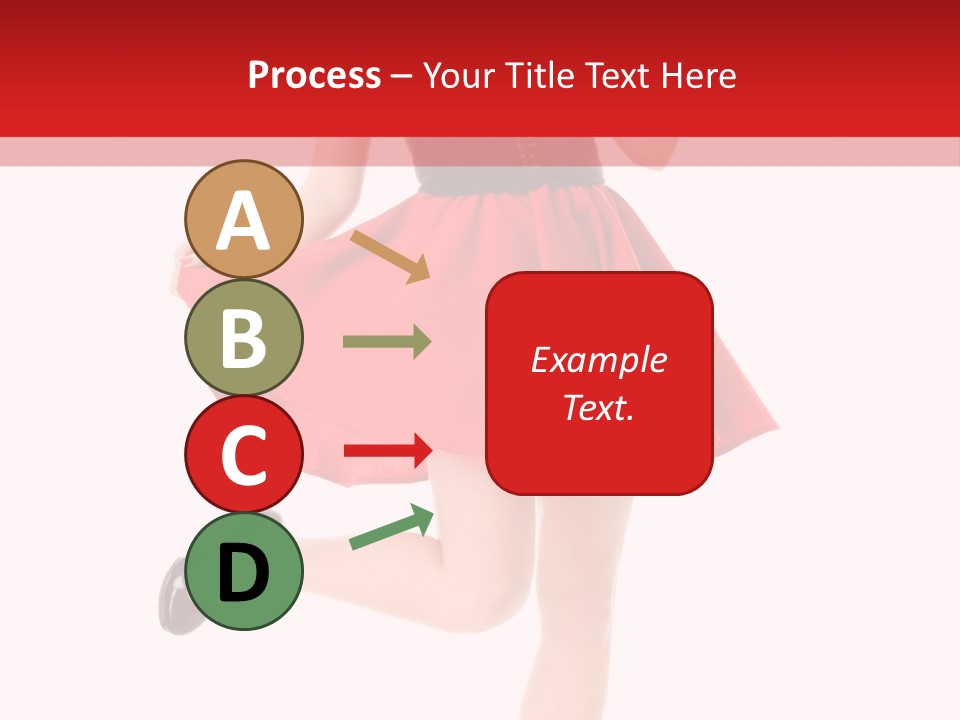 Process – Your Title Text Here

A

B

C

D

Example Text.